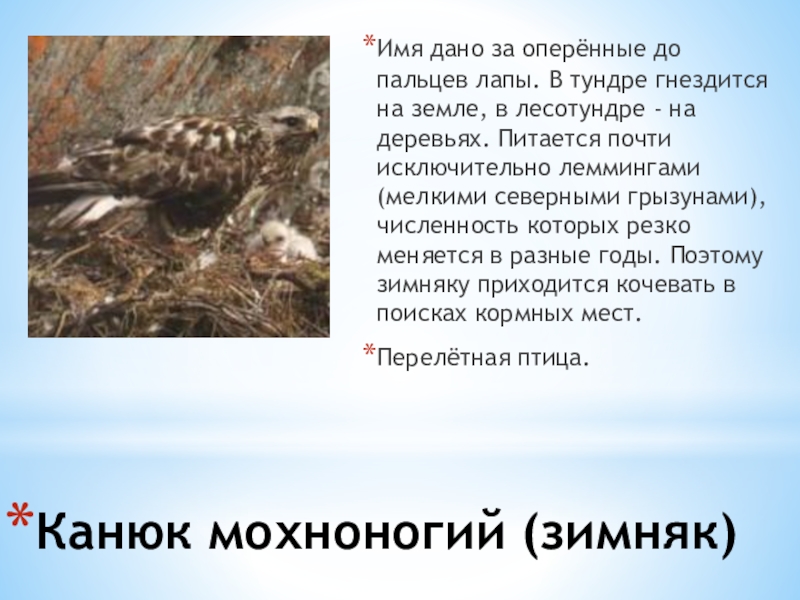 *Имя дано за оперённые до пальцев лапы. В тундре гнездится на земле, в лесотундре - на деревьях. Питается почти исключительно леммингами (мелкими северными грызунами), численность которых резко меняется в разные годы. Поэтому зимняку приходится кочевать в поисках кормных мест.

*Перелётная птица.

*Канюк мохноногий (зимняк)